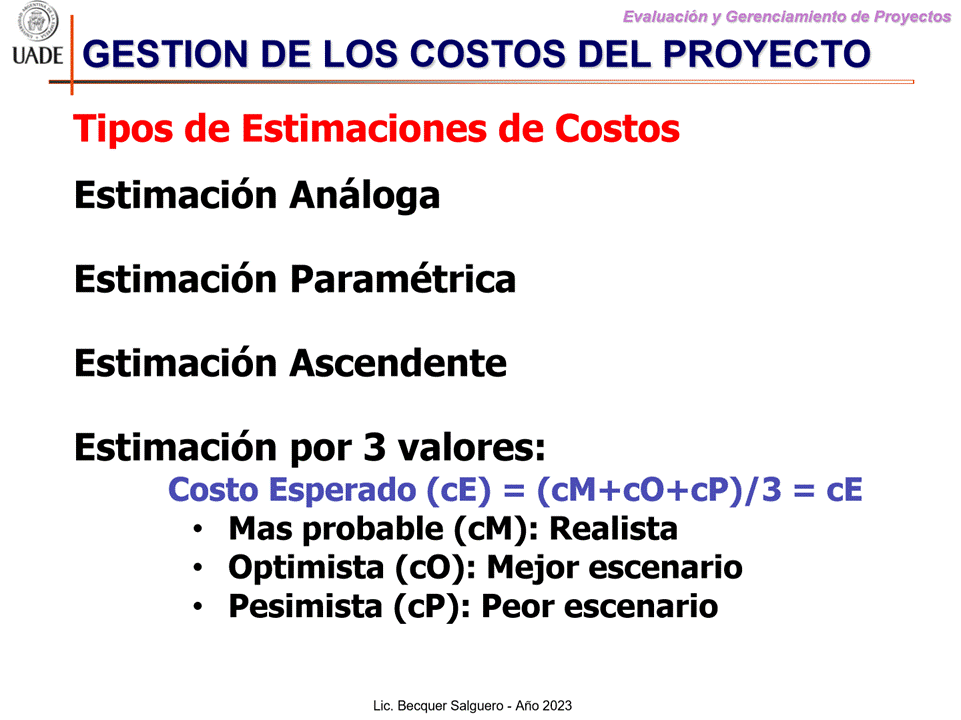 UADE

Evaluación y Gerenciamiento de Proyectos

GESTION DE LOS COSTOS DEL PROYECTO

Tipos de Estimaciones de Costos

Estimación Análoga

Estimación Paramétrica

Estimación Ascendente

Estimación por 3 valores:

Costo Esperado (cE) = (cM+cO+cP)/3 = cE

• Mas probable (cM): Realista
• Optimista (cO): Mejor escenario
• Pesimista (cP): Peor escenario

Lic. Becquer Salguero - Año 2023